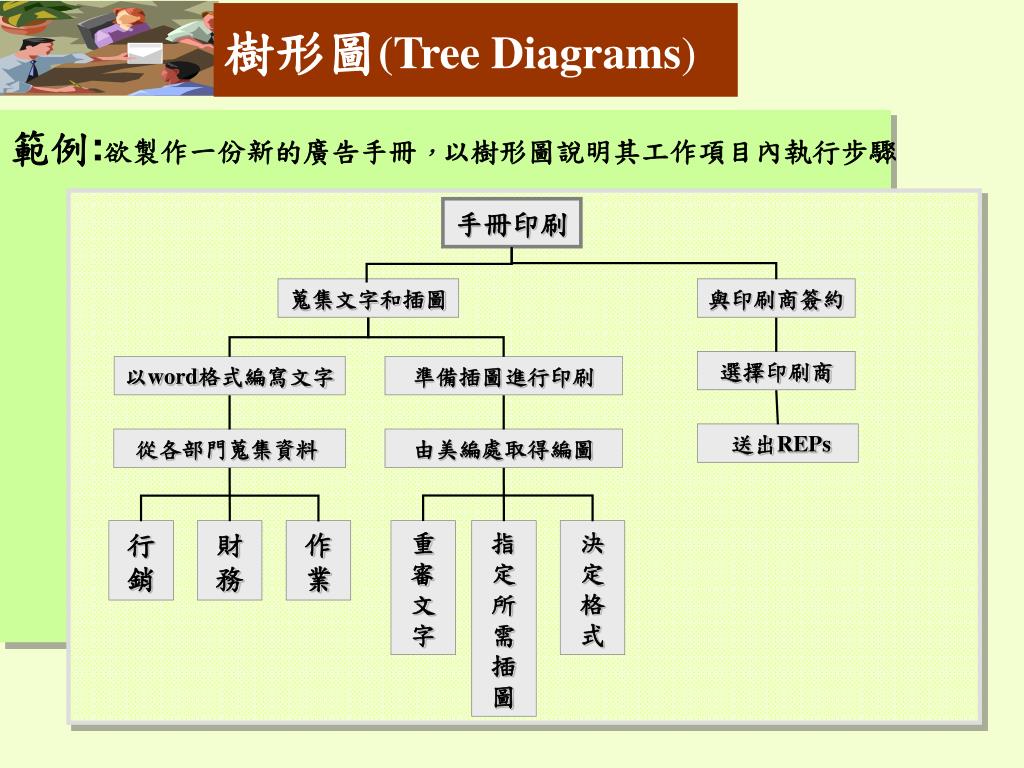 樹形圖(Tree Diagrams)

範例:欲製作一份新的廣告手冊，以樹形圖說明其工作項目內執行步驟

手冊印刷

蒐集文字和插圖

與印刷商簽約

以word格式編寫文字

準備插圖進行印刷

選擇印刷商

從各部門蒐集資料

由美編處取得編圖

送出REPs

行銷

財務

作業

重審文字

指定所需插圖

決定格式